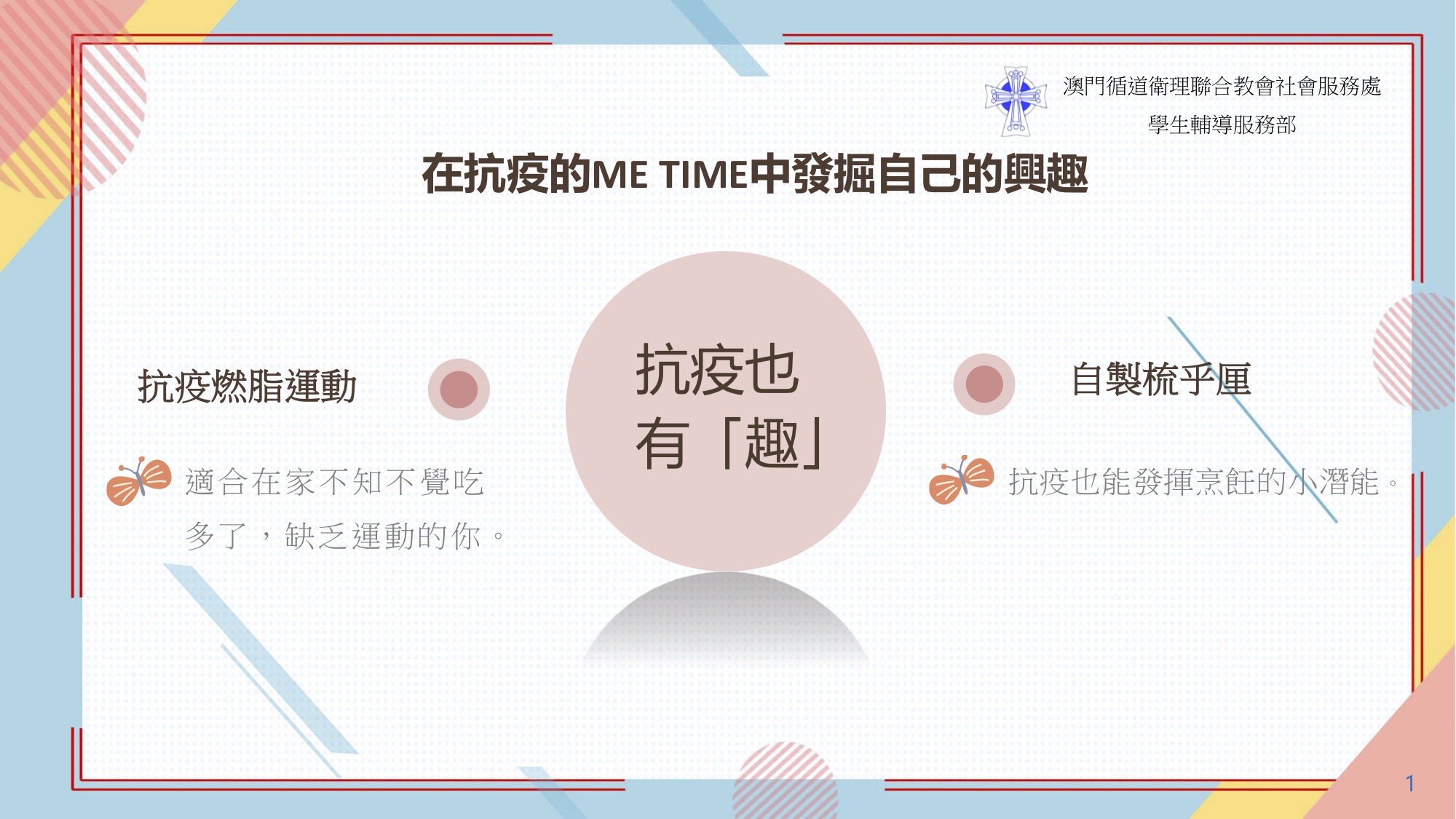 澳門循道衛理聯合教會社會服務處
學生輔導服務部

在抗疫的ME TIME中發掘自己的興趣

抗疫燃脂運動

適合在家不知不覺吃多了，缺乏運動的你。

抗疫也有「趣」

自製梳乎厘

抗疫也能發揮烹飪的小潛能。

1